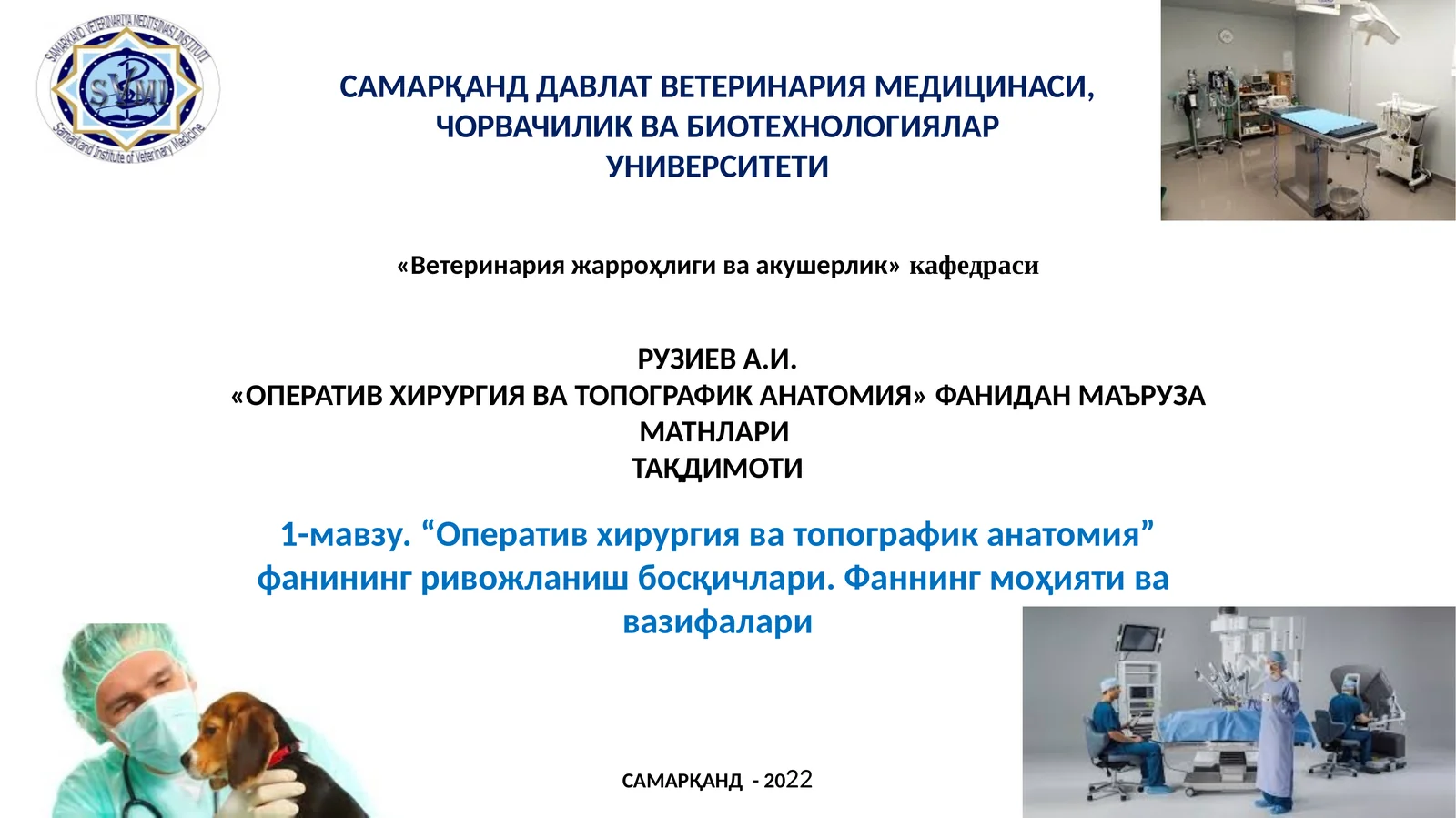 SAMARKAND VETERINARIYA MEDITSINASI INSTITUTI
SVMI
Samarkand Institute of Veterinary Medicine

САМАРҚАНД ДАВЛАТ ВЕТЕРИНАРИЯ МЕДИЦИНАСИ, ЧОРВАЧИЛИК ВА БИОТЕХНОЛОГИЯЛАР УНИВЕРСИТЕТИ

«Ветеринария жарроҳлиги ва акушерлик» кафедраси

РУЗИЕВ А.И.
«ОПЕРАТИВ ХИРУРГИЯ ВА ТОПОГРАФИК АНАТОМИЯ» ФАНИДАН МАЪРУЗА МАТНЛАРИ
ТАҚДИМОТИ

1-мавзу. “Оператив хирургия ва топографик анатомия” фанининг ривожланиш босқичлари. Фаннинг моҳияти ва вазифалари

САМАРҚАНД - 2022